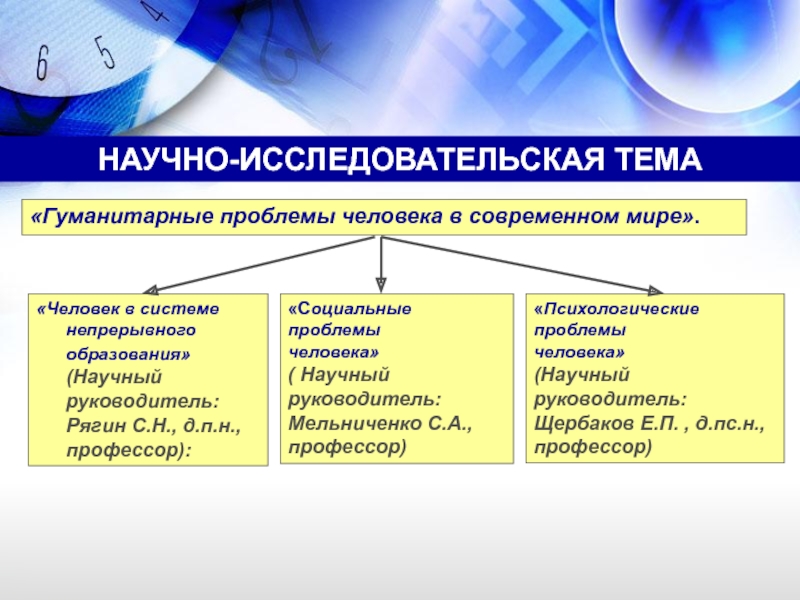 6 5 4

НАУЧНО-ИССЛЕДОВАТЕЛЬСКАЯ ТЕМА

«Гуманитарные проблемы человека в современном мире».

«Человек в системе непрерывного образования» (Научный руководитель: Рягин С.Н., д.п.н., профессор):

«Социальные проблемы человека» ( Научный руководитель: Мельниченко С.А., профессор)

«Психологические проблемы человека» (Научный руководитель: Щербаков Е.П. , д.пс.н., профессор)